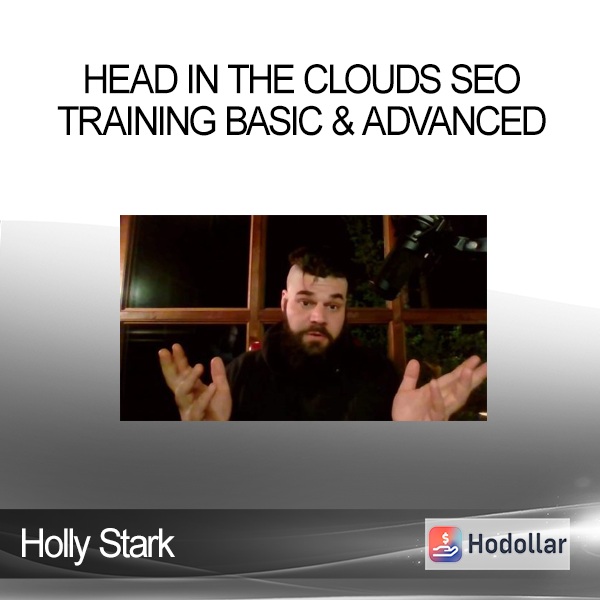 HEAD IN THE CLOUDS SEO TRAINING BASIC & ADVANCED

Holly Stark

Hodollar